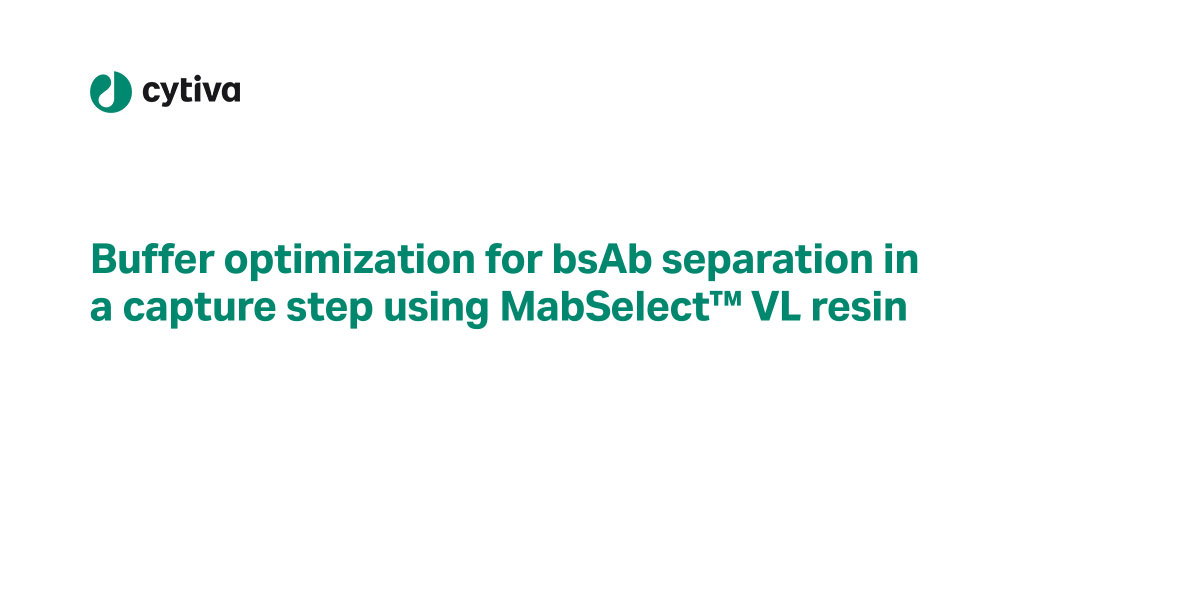 cytiva

Buffer optimization for bsAb separation in a capture step using MabSelect™ VL resin